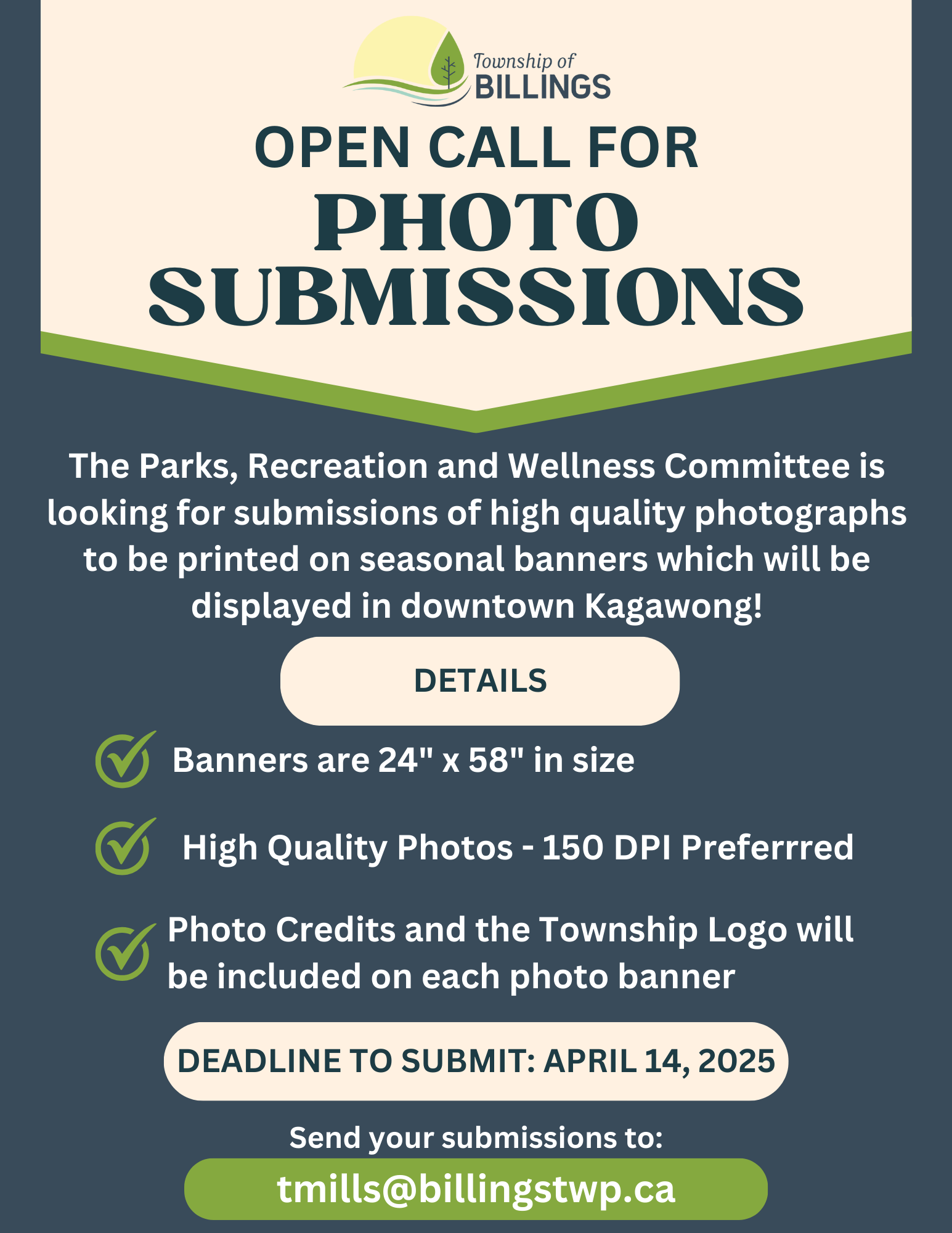 Township of BILLINGS

OPEN CALL FOR PHOTO SUBMISSIONS

The Parks, Recreation and Wellness Committee is looking for submissions of high quality photographs to be printed on seasonal banners which will be displayed in downtown Kagawong!

DETAILS

Banners are 24" x 58" in size

High Quality Photos - 150 DPI Preferrred

Photo Credits and the Township Logo will be included on each photo banner

DEADLINE TO SUBMIT: APRIL 14, 2025

Send your submissions to:

tmills@billingstwp.ca